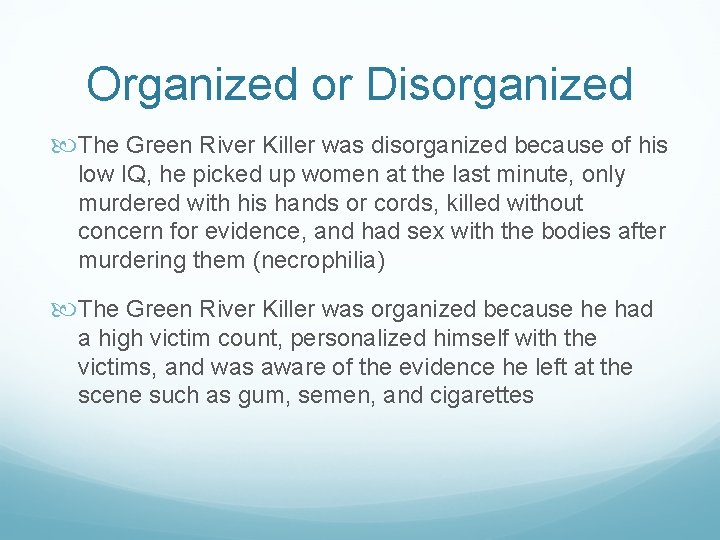 Organized or Disorganized

The Green River Killer was disorganized because of his low IQ, he picked up women at the last minute, only murdered with his hands or cords, killed without concern for evidence, and had sex with the bodies after murdering them (necrophilia)

The Green River Killer was organized because he had a high victim count, personalized himself with the victims, and was aware of the evidence he left at the scene such as gum, semen, and cigarettes